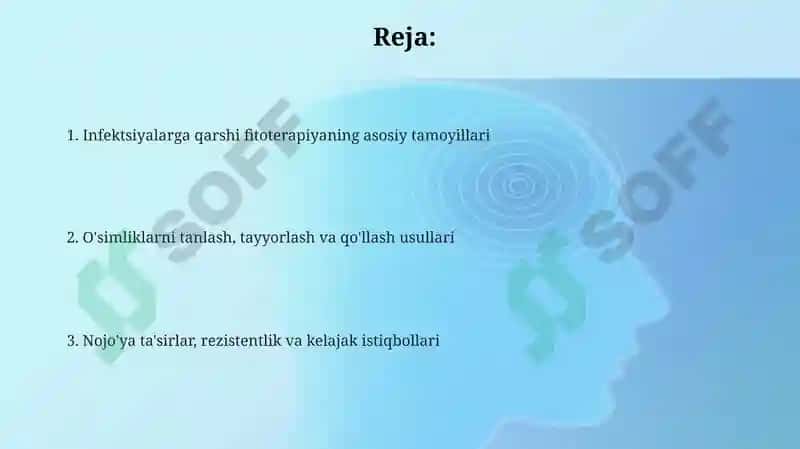 Reja:

1. Infektsiyalarga qarshi fitoterapiyaning asosiy tamoyillari

2. O'simliklarni tanlash, tayyorlash va qo'llash usullari

3. Nojo'ya ta'sirlar, rezistentlik va kelajak istiqbollari

SOFF

SOFF